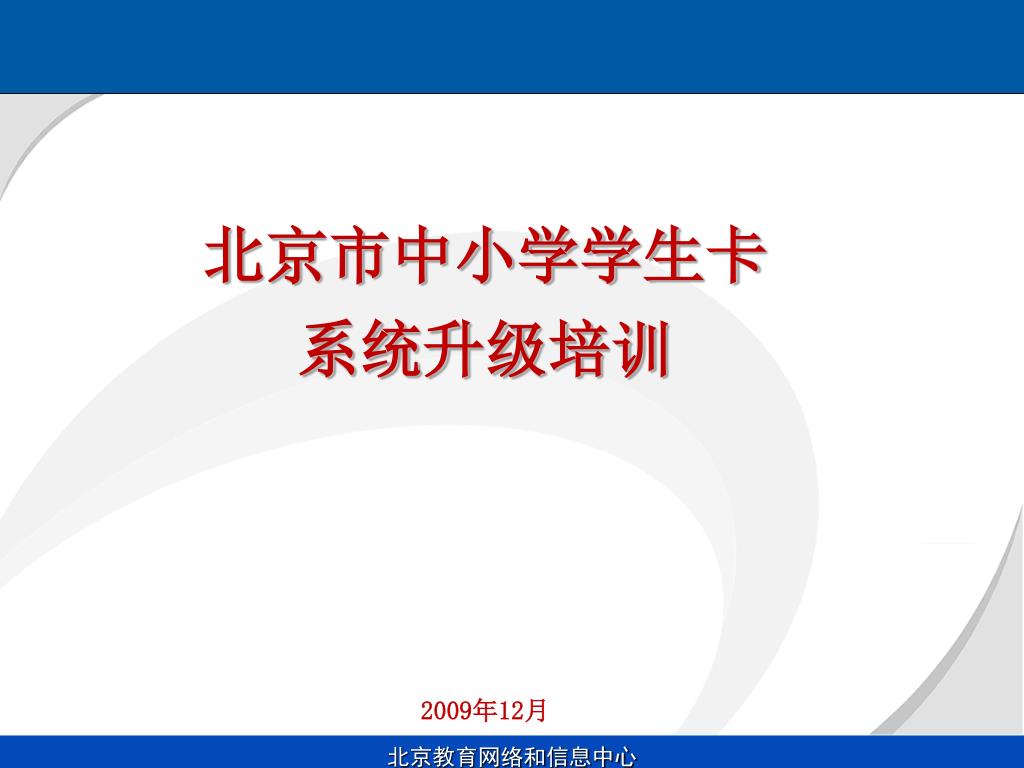 北京市中小学学生卡
系统升级培训

2009年12月

北京教育网络和信息中心